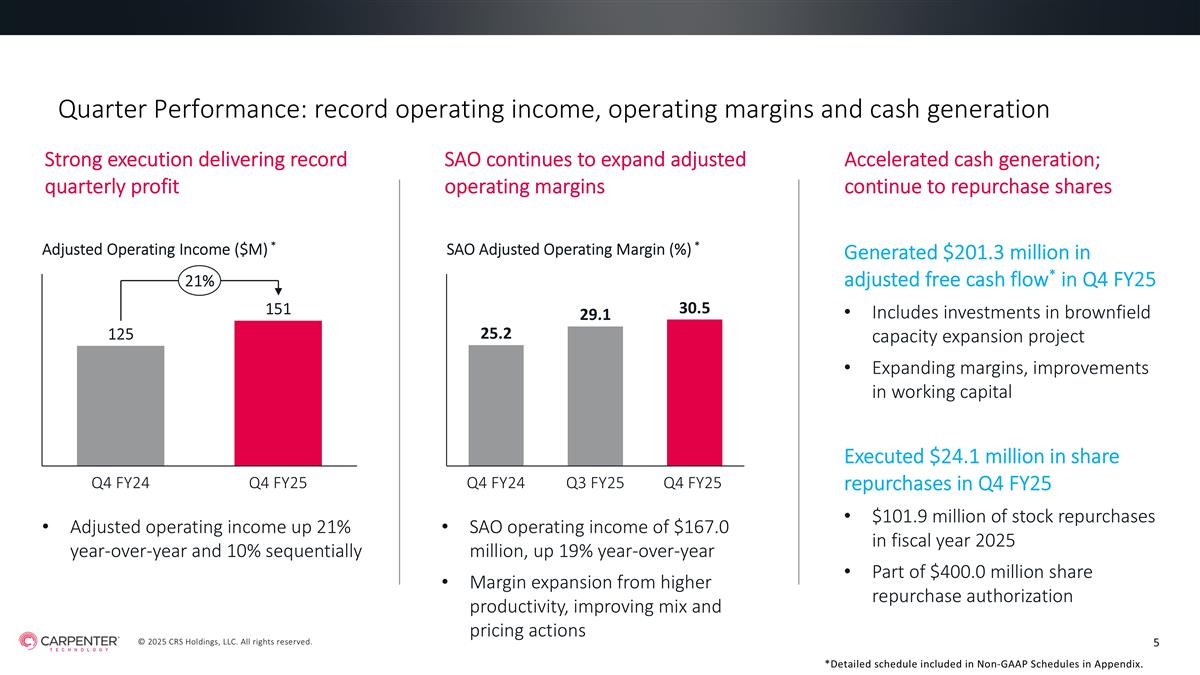 Quarter Performance: record operating income, operating margins and cash generation

Strong execution delivering record quarterly profit

Adjusted Operating Income ($M) *

21%

125

151

Q4 FY24

Q4 FY25

• Adjusted operating income up 21% year-over-year and 10% sequentially

SAO continues to expand adjusted operating margins

SAO Adjusted Operating Margin (%) *

25.2

29.1

30.5

Q4 FY24

Q3 FY25

Q4 FY25

• SAO operating income of $167.0 million, up 19% year-over-year

• Margin expansion from higher productivity, improving mix and pricing actions

Accelerated cash generation; continue to repurchase shares

Generated $201.3 million in adjusted free cash flow* in Q4 FY25

• Includes investments in brownfield capacity expansion project

• Expanding margins, improvements in working capital

Executed $24.1 million in share repurchases in Q4 FY25

• $101.9 million of stock repurchases in fiscal year 2025

• Part of $400.0 million share repurchase authorization

CARPENTER TECHNOLOGY

© 2025 CRS Holdings, LLC. All rights reserved.

5

*Detailed schedule included in Non-GAAP Schedules in Appendix.